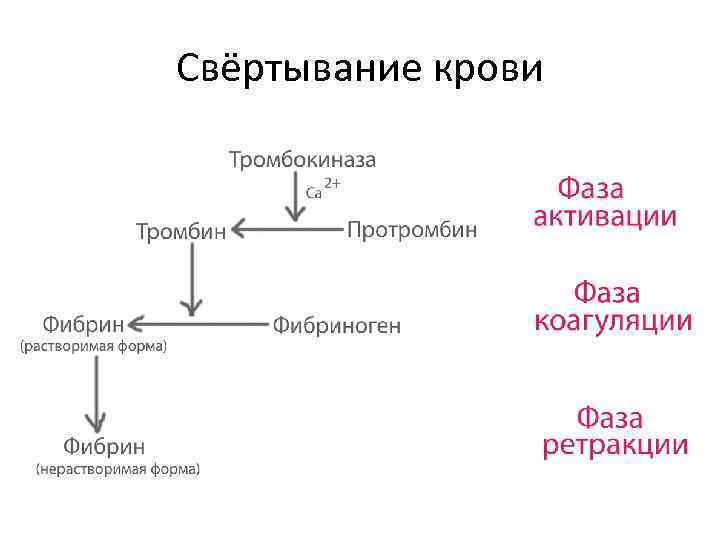 Свёртывание крови

Тромбокиназа
$Ca^{2+}$
Тромбин
Протромбин
Фибрин
(растворимая форма)
Фибриноген
Фибрин
(нерастворимая форма)

Фаза активации

Фаза коагуляции

Фаза ретракции